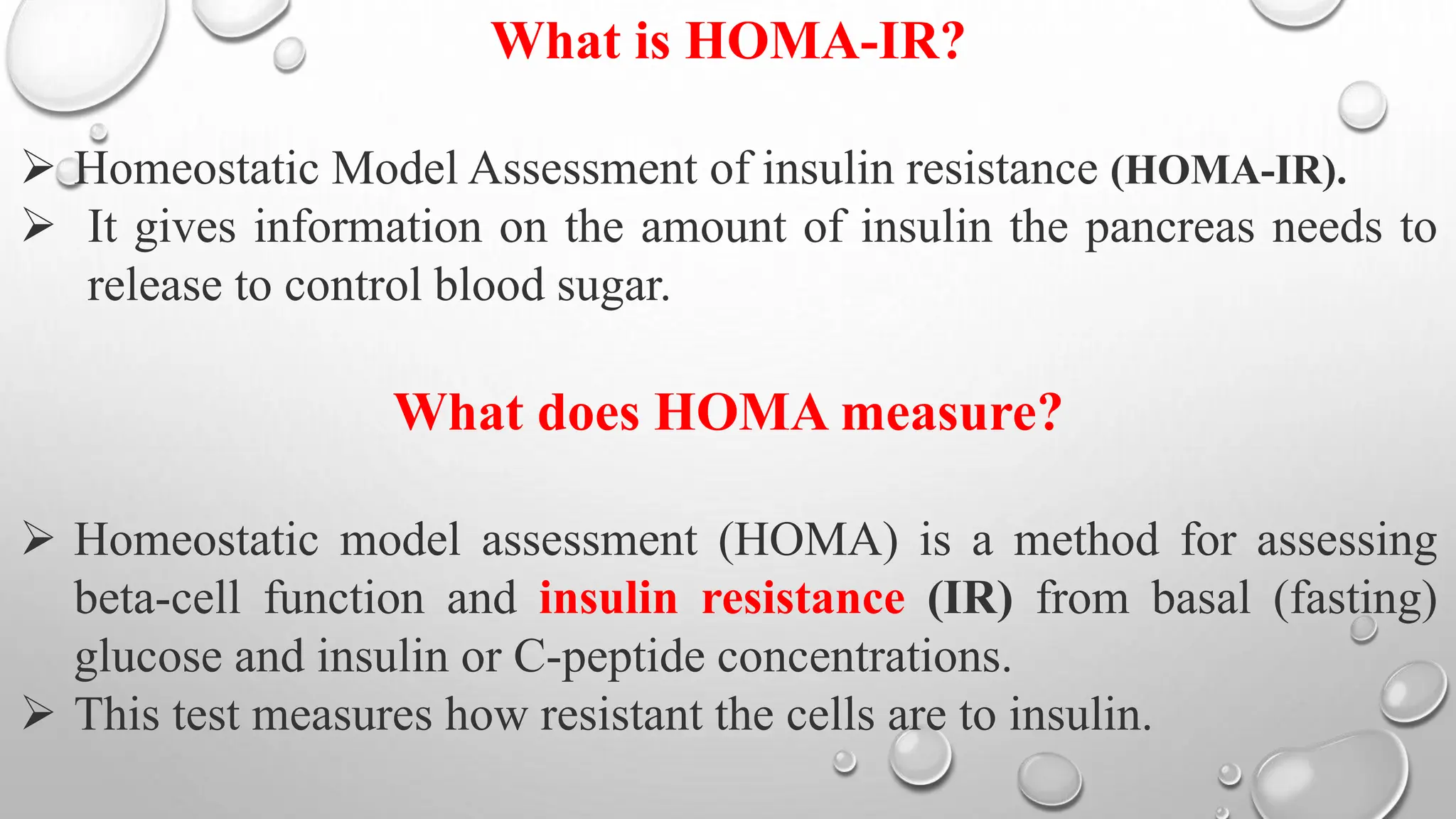 What is HOMA-IR?

➢ Homeostatic Model Assessment of insulin resistance (HOMA-IR).
➢ It gives information on the amount of insulin the pancreas needs to release to control blood sugar.

What does HOMA measure?

➢ Homeostatic model assessment (HOMA) is a method for assessing beta-cell function and insulin resistance (IR) from basal (fasting) glucose and insulin or C-peptide concentrations.
➢ This test measures how resistant the cells are to insulin.